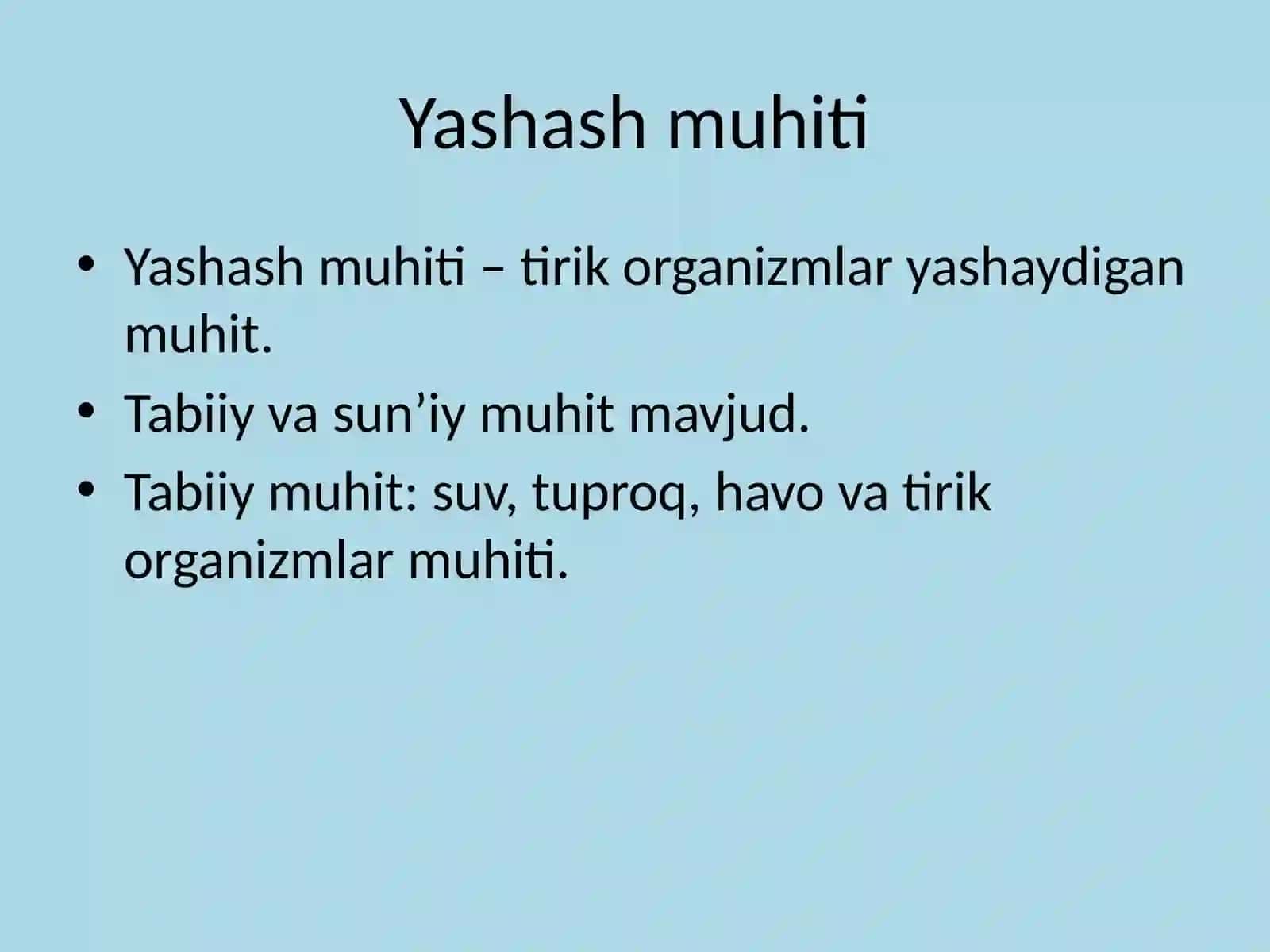 Yashash muhiti

• Yashash muhiti – tirik organizmlar yashaydigan muhit.
• Tabiiy va sun’iy muhit mavjud.
• Tabiiy muhit: suv, tuproq, havo va tirik organizmlar muhiti.